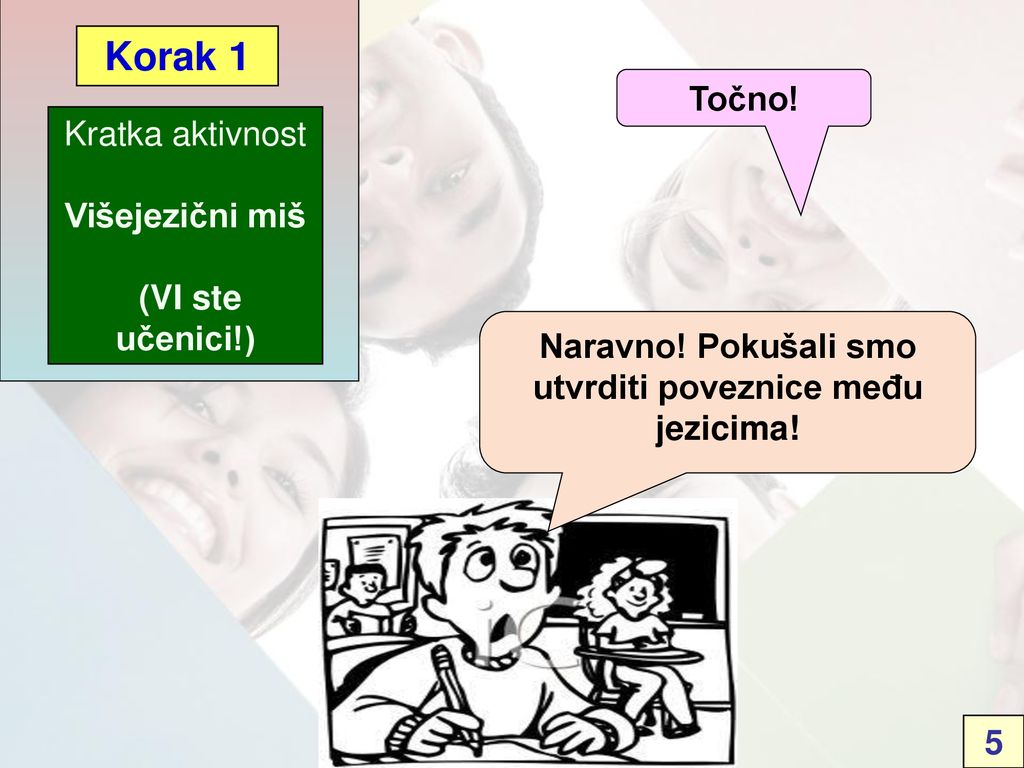 Korak 1

Kratka aktivnost

Višejezični miš

(VI ste učenici!)

Točno!

Naravno! Pokušali smo utvrditi poveznice među jezicima!

5